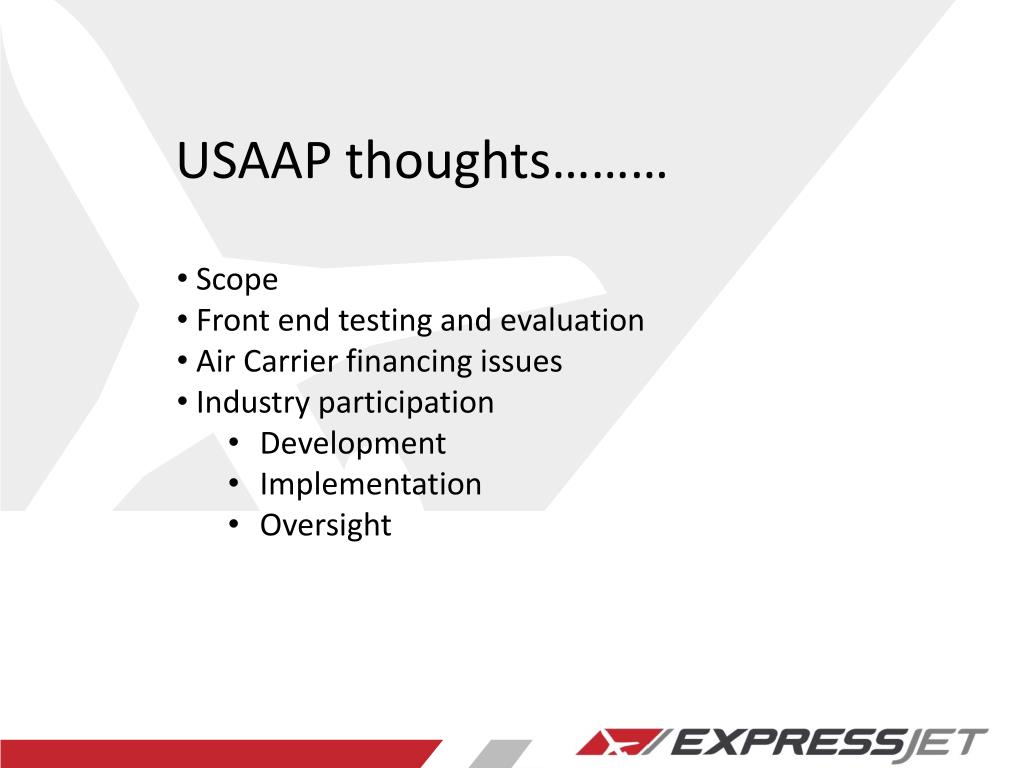 USAAP thoughts………

• Scope
• Front end testing and evaluation
• Air Carrier financing issues
• Industry participation
• Development
• Implementation
• Oversight

EXPRESSJET